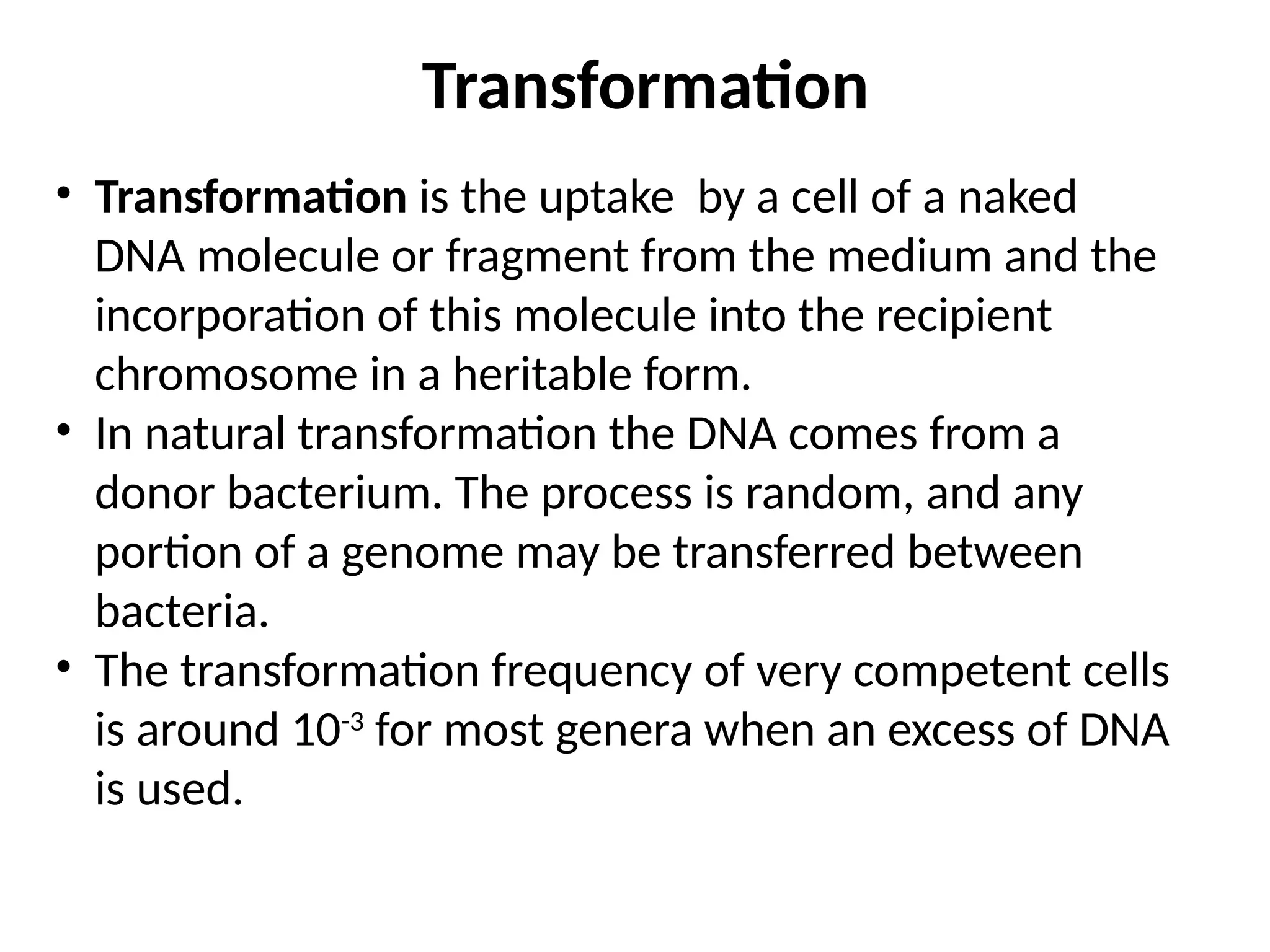 Transformation

• Transformation is the uptake by a cell of a naked DNA molecule or fragment from the medium and the incorporation of this molecule into the recipient chromosome in a heritable form.
• In natural transformation the DNA comes from a donor bacterium. The process is random, and any portion of a genome may be transferred between bacteria.
• The transformation frequency of very competent cells is around $10^{-3}$ for most genera when an excess of DNA is used.